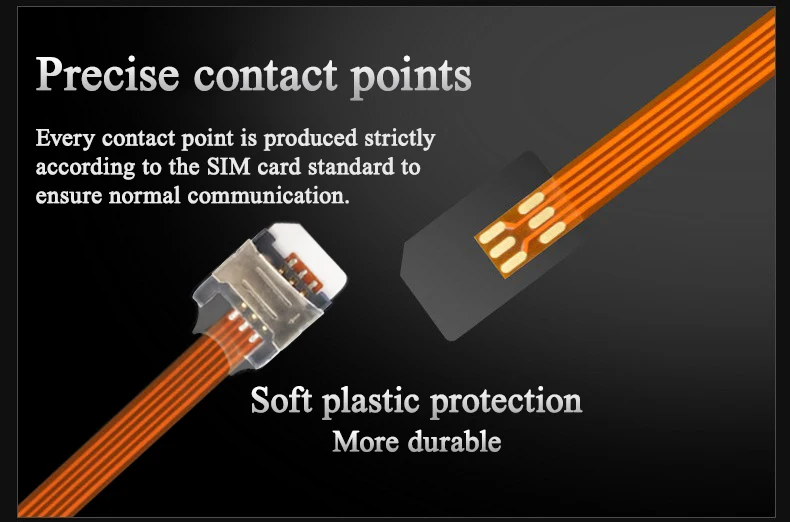 Precise contact points

Every contact point is produced strictly according to the SIM card standard to ensure normal communication.

Soft plastic protection
More durable